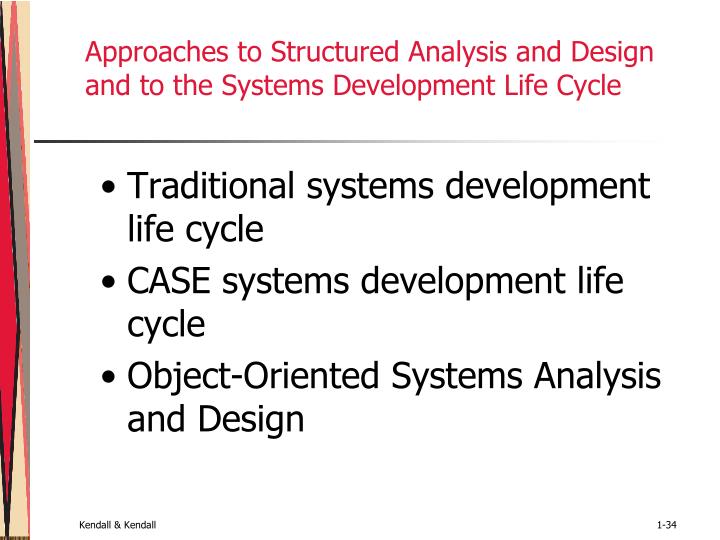 Approaches to Structured Analysis and Design and to the Systems Development Life Cycle

• Traditional systems development life cycle
• CASE systems development life cycle
• Object-Oriented Systems Analysis and Design

Kendall & Kendall

1-34